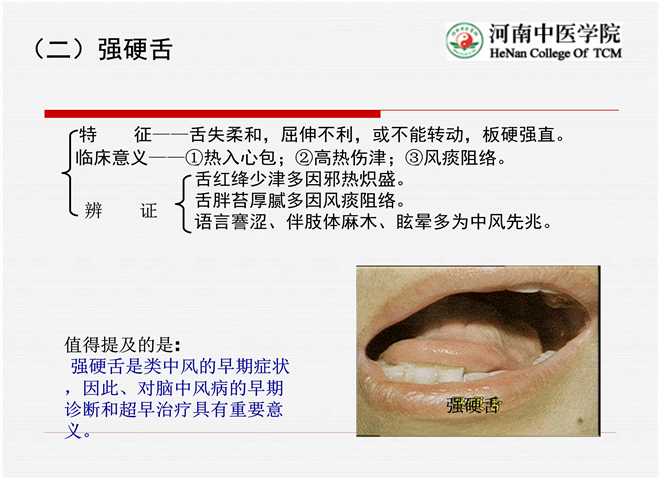 （二）强硬舌

河南中医学院
HeNan College Of TCM

特　　征——舌失柔和，屈伸不利，或不能转动，板硬强直。
临床意义——①热入心包；②高热伤津；③风痰阻络。
辨　　证
舌红绛少津多因邪热炽盛。
舌胖苔厚腻多因风痰阻络。
语言謇涩、伴肢体麻木、眩晕多为中风先兆。

值得提及的是：
强硬舌是类中风的早期症状，因此、对脑中风病的早期诊断和超早治疗具有重要意义。

强硬舌